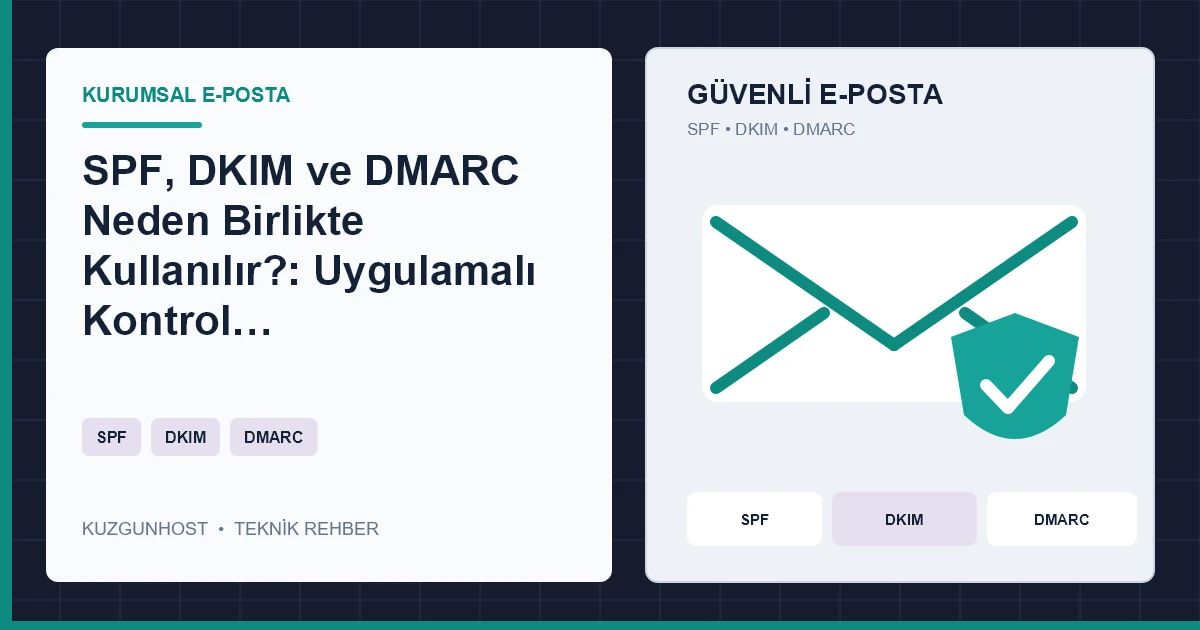 KURUMSAL E-POSTA

SPF, DKIM ve DMARC Neden Birlikte Kullanılır?: Uygulamalı Kontrol…

SPF DKIM DMARC

KUZGUNHOST • TEKNİK REHBER

GÜVENLİ E-POSTA

SPF • DKIM • DMARC

SPF DKIM DMARC